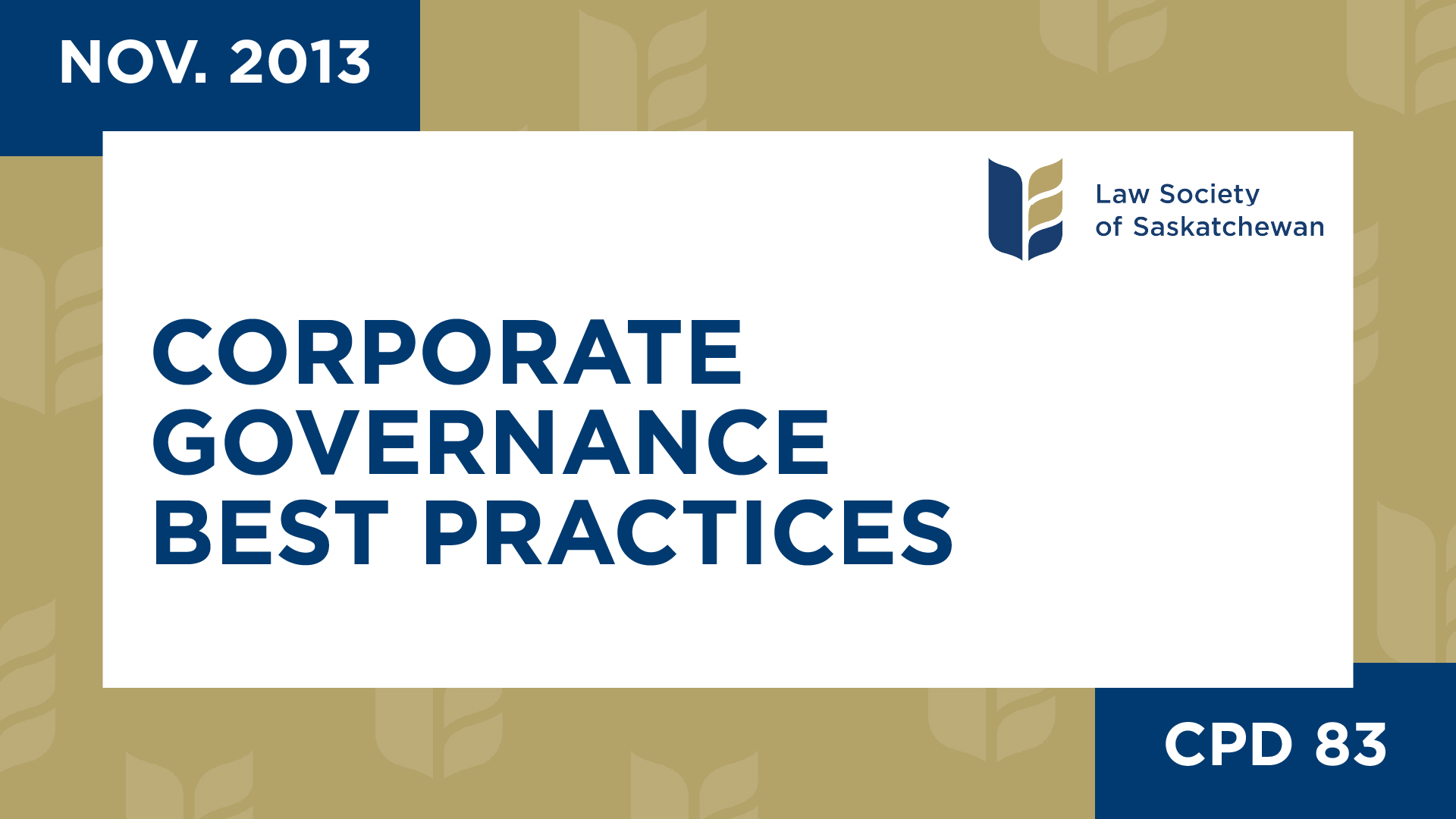 NOV. 2013

Law Society of Saskatchewan

CORPORATE GOVERNANCE BEST PRACTICES

CPD 83